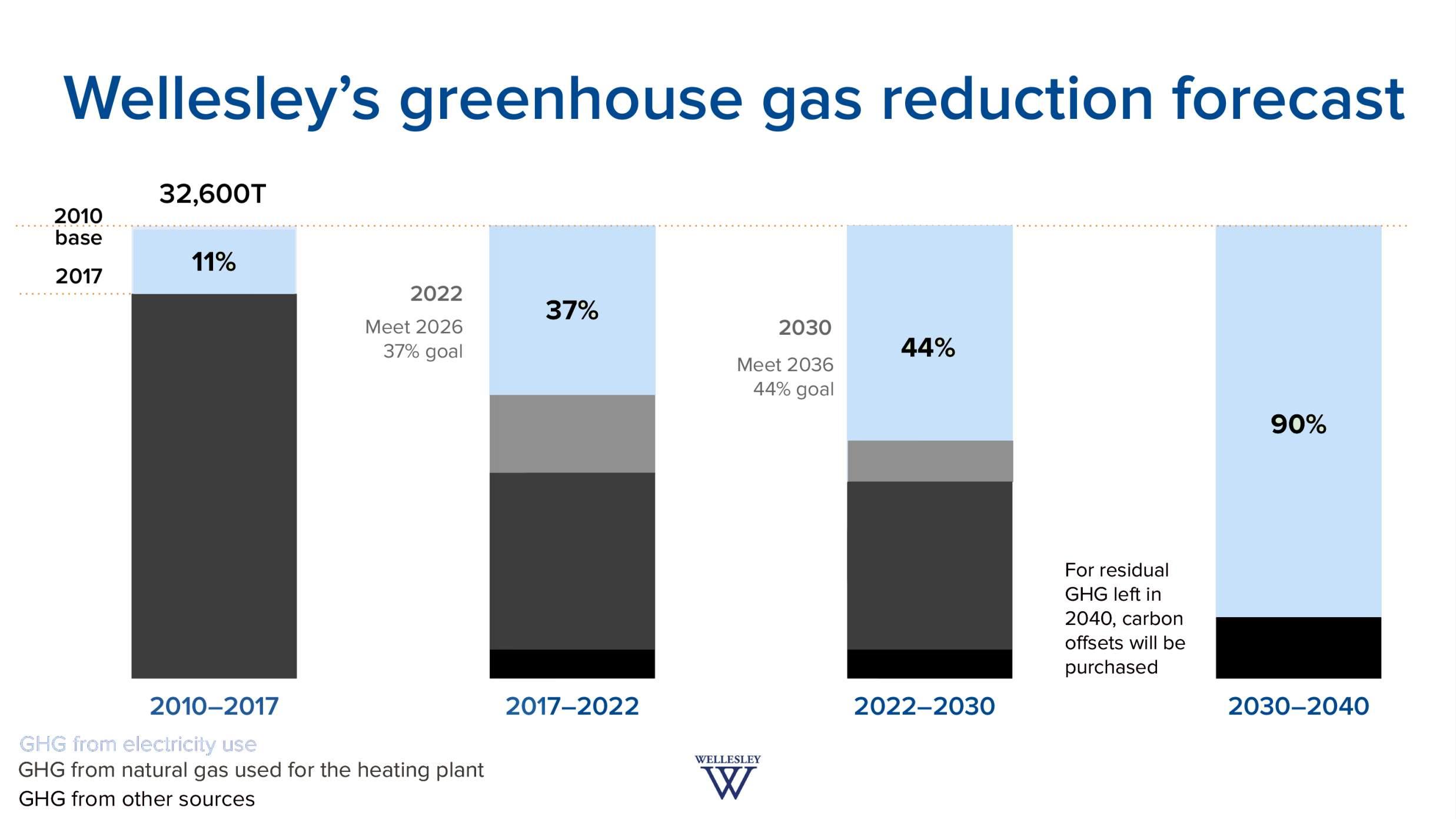 Wellesley's greenhouse gas reduction forecast

32,600T

2010 base

2017

11%

2022

Meet 2026 37% goal

37%

2030

Meet 2036 44% goal

44%

90%

For residual GHG left in 2040, carbon offsets will be purchased

2010–2017

2017–2022

2022–2030

2030–2040

GHG from electricity use
GHG from natural gas used for the heating plant
GHG from other sources

WELLESLEY
W